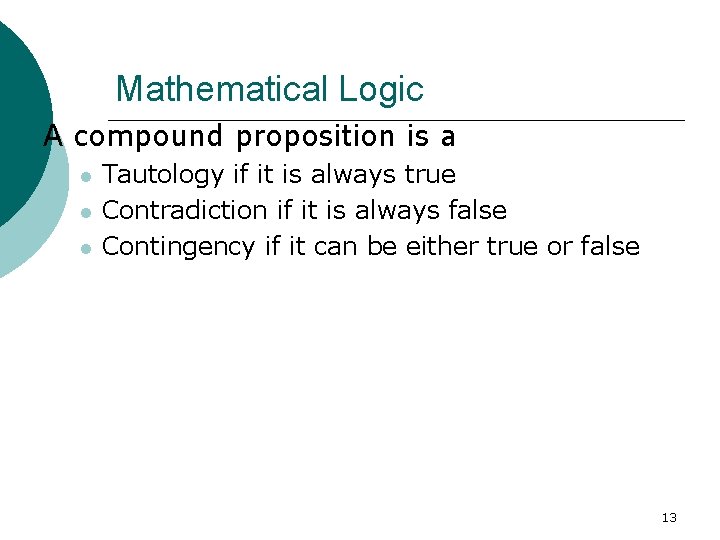 Mathematical Logic

A compound proposition is a

- Tautology if it is always true
- Contradiction if it is always false
- Contingency if it can be either true or false

13